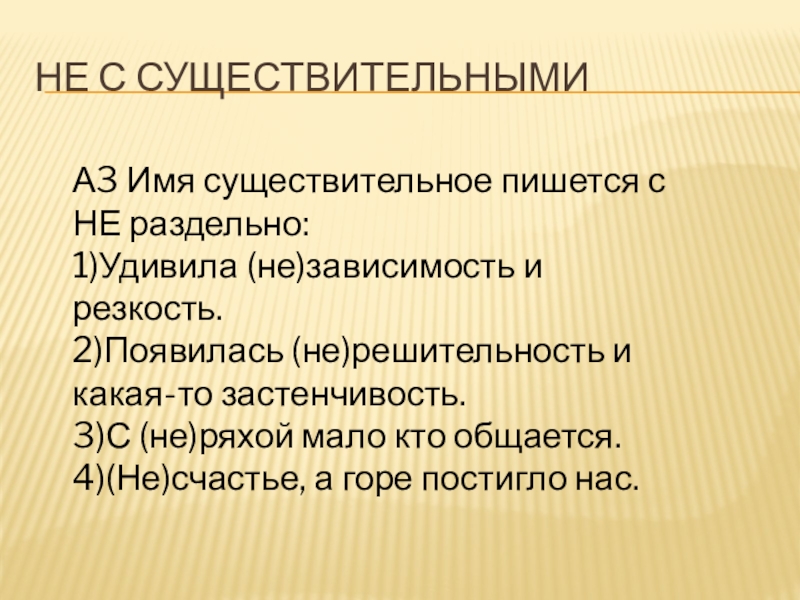 НЕ С СУЩЕСТВИТЕЛЬНЫМИ

А3 Имя существительное пишется с НЕ раздельно:
1)Удивила (не)зависимость и резкость.
2)Появилась (не)решительность и какая-то застенчивость.
3)С (не)ряхой мало кто общается.
4)(Не)счастье, а горе постигло нас.